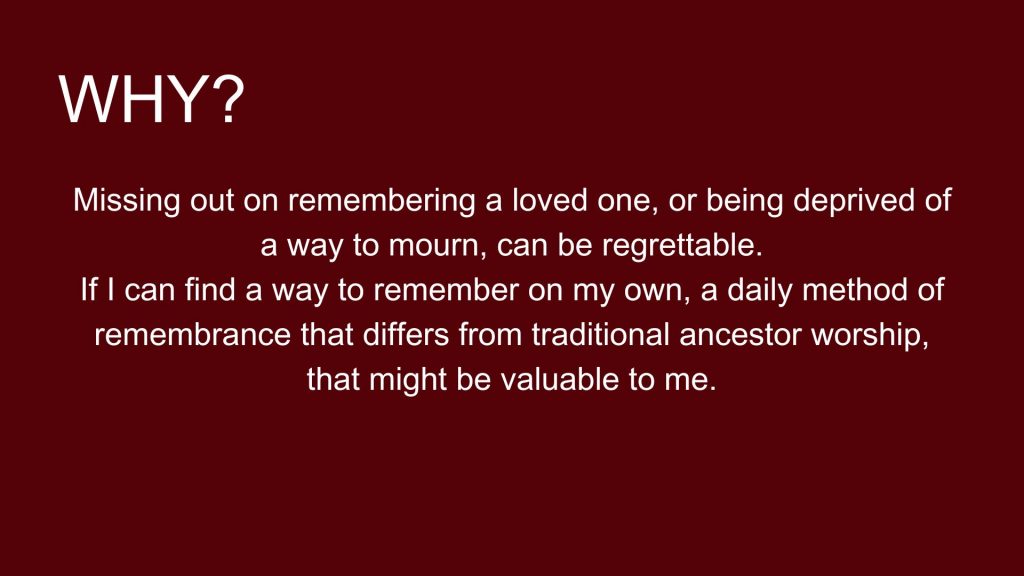 WHY?

Missing out on remembering a loved one, or being deprived of a way to mourn, can be regrettable.
If I can find a way to remember on my own, a daily method of remembrance that differs from traditional ancestor worship, that might be valuable to me.